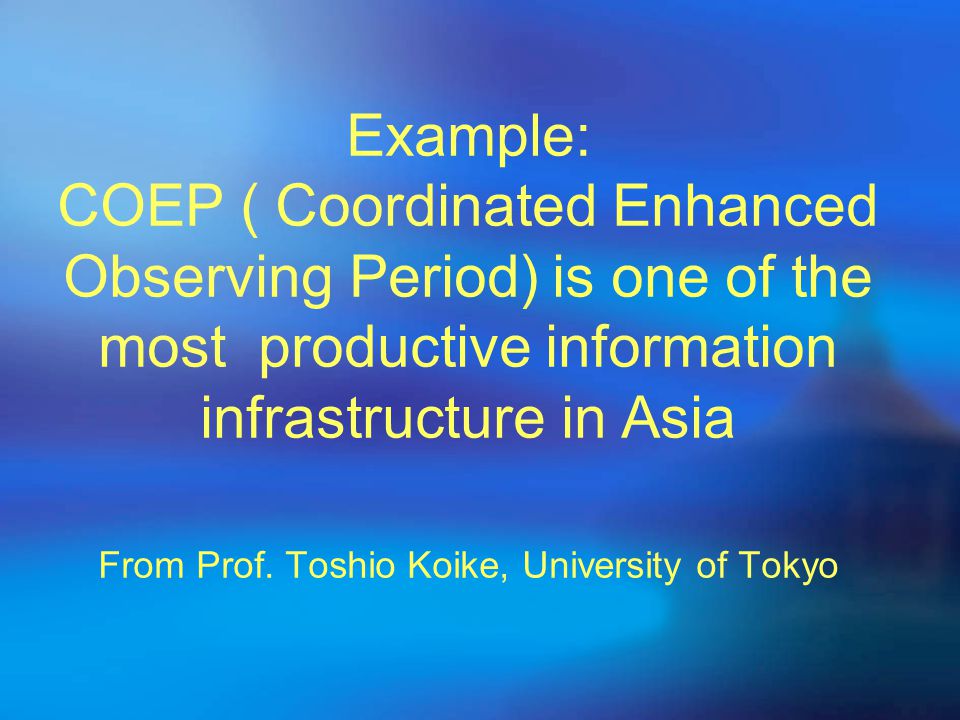 Example:
COEP ( Coordinated Enhanced Observing Period) is one of the most productive information infrastructure in Asia

From Prof. Toshio Koike, University of Tokyo